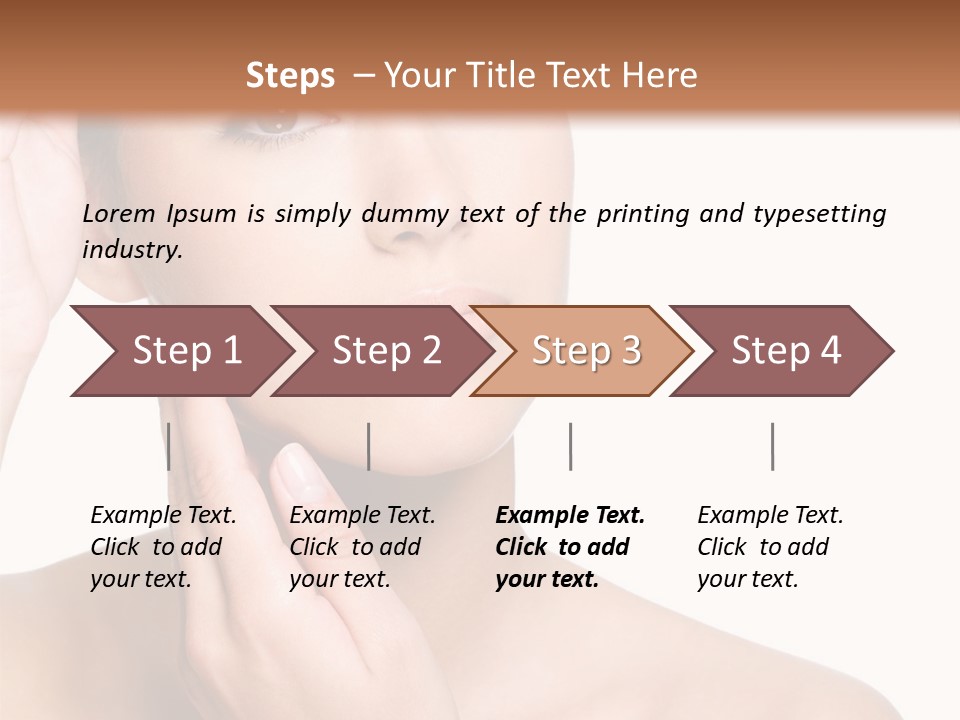 Steps – Your Title Text Here

Lorem Ipsum is simply dummy text of the printing and typesetting industry.

Step 1

Step 2

Step 3

Step 4

Example Text. Click to add your text.

Example Text. Click to add your text.

Example Text. Click to add your text.

Example Text. Click to add your text.